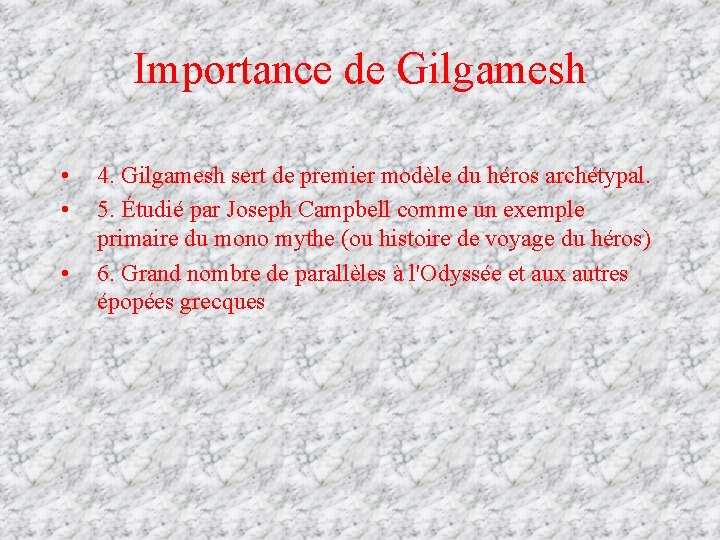 Importance de Gilgamesh

• 4. Gilgamesh sert de premier modèle du héros archétypal.
• 5. Étudié par Joseph Campbell comme un exemple primaire du mono mythe (ou histoire de voyage du héros)
• 6. Grand nombre de parallèles à l'Odyssée et aux autres épopées grecques